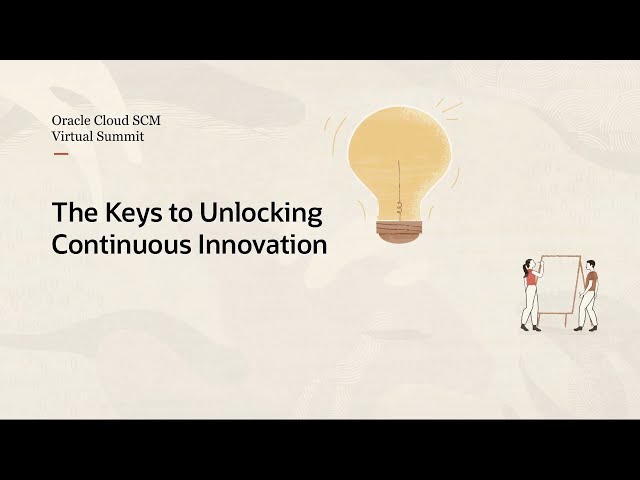 Oracle Cloud SCM
Virtual Summit

The Keys to Unlocking Continuous Innovation